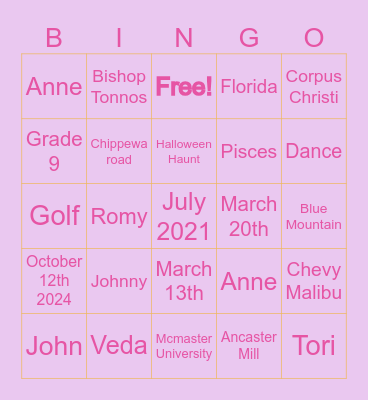 | B | I | N | G | O |
|---|---|---|---|---|
| Anne | Bishop Tonnos | Free! | Florida | Corpus Christi |
| Grade 9 | Chippewa road | Halloween Haunt | Pisces | Dance |
| Golf | Romy | July 2021 | March 20th | Blue Mountain |
| October 12th 2024 | Johnny | March 13th | Anne | Chevy Malibu |
| John | Veda | Mcmaster University | Ancaster Mill | Tori |